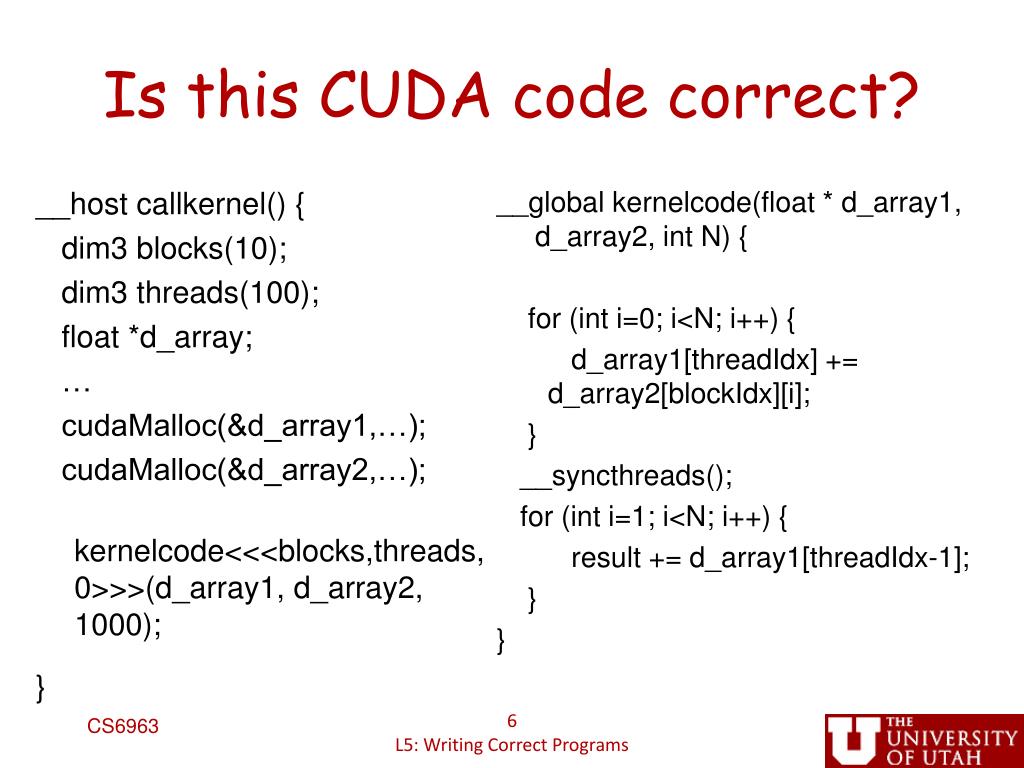 Is this CUDA code correct?

__host callkernel() {
dim3 blocks(10);
dim3 threads(100);
float *d_array;
…
cudaMalloc(&d_array1,…);
cudaMalloc(&d_array2,…);

kernelcode<<<blocks,threads, 0>>>(d_array1, d_array2, 1000);

}

__global kernelcode(float * d_array1, d_array2, int N) {

for (int i=0; i<N; i++) {
d_array1[threadIdx] += d_array2[blockIdx][i];
}
__syncthreads();
for (int i=1; i<N; i++) {
result += d_array1[threadIdx-1];
}
}

CS6963

6

L5: Writing Correct Programs

THE UNIVERSITY OF UTAH